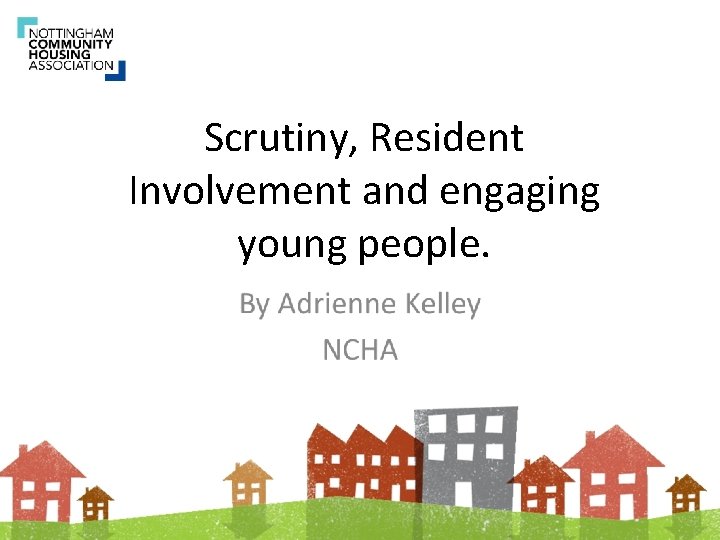 NOTTINGHAM
COMMUNITY
HOUSING
ASSOCIATION

Scrutiny, Resident Involvement and engaging young people.

By Adrienne Kelley
NCHA